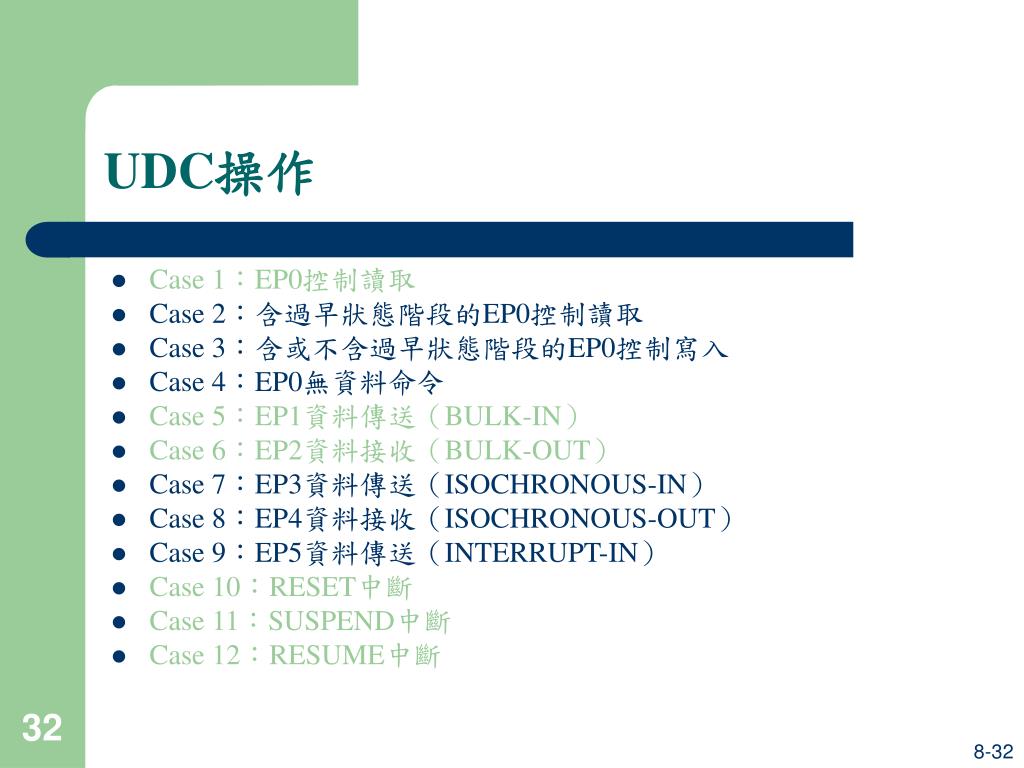 UDC操作

- Case 1：EP0控制讀取
- Case 2：含過早狀態階段的EP0控制讀取
- Case 3：含或不含過早狀態階段的EP0控制寫入
- Case 4：EP0無資料命令
- Case 5：EP1資料傳送（BULK-IN）
- Case 6：EP2資料接收（BULK-OUT）
- Case 7：EP3資料傳送（ISOCHRONOUS-IN）
- Case 8：EP4資料接收（ISOCHRONOUS-OUT）
- Case 9：EP5資料傳送（INTERRUPT-IN）
- Case 10：RESET中斷
- Case 11：SUSPEND中斷
- Case 12：RESUME中斷

32

8-32